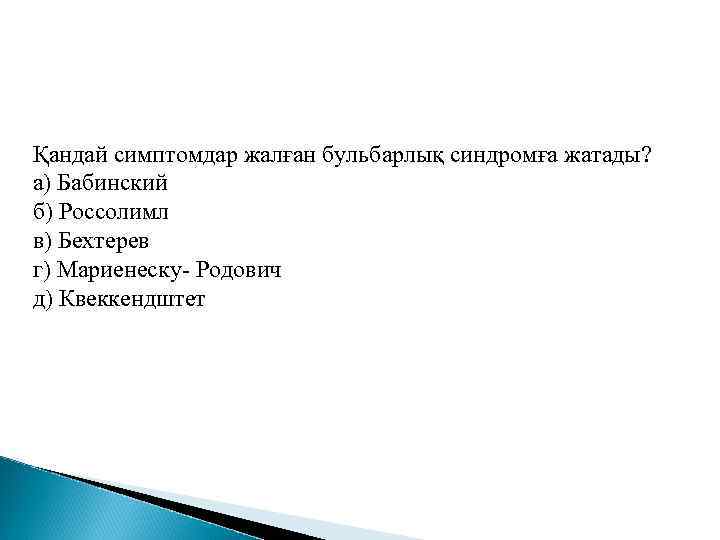 Қандай симптомдар жалған бульбарлық синдромға жатады?
а) Бабинский
б) Россолимл
в) Бехтерев
г) Мариенеску- Родович
д) Квеккендштет